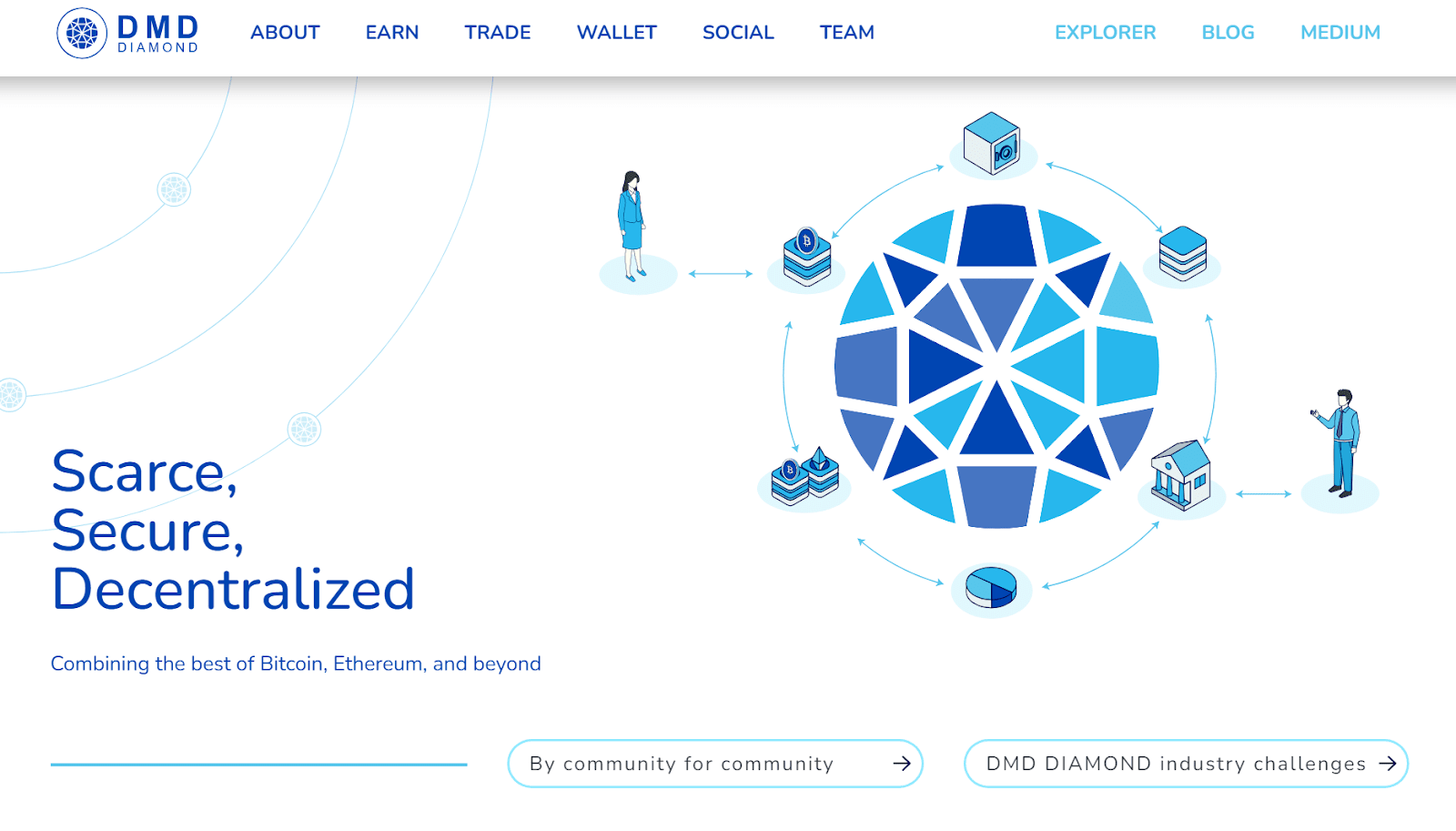 DMD DIAMOND

ABOUT EARN TRADE WALLET SOCIAL TEAM EXPLORER BLOG MEDIUM

Scarce,
Secure,
Decentralized

Combining the best of Bitcoin, Ethereum, and beyond

By community for community →

DMD DIAMOND industry challenges →